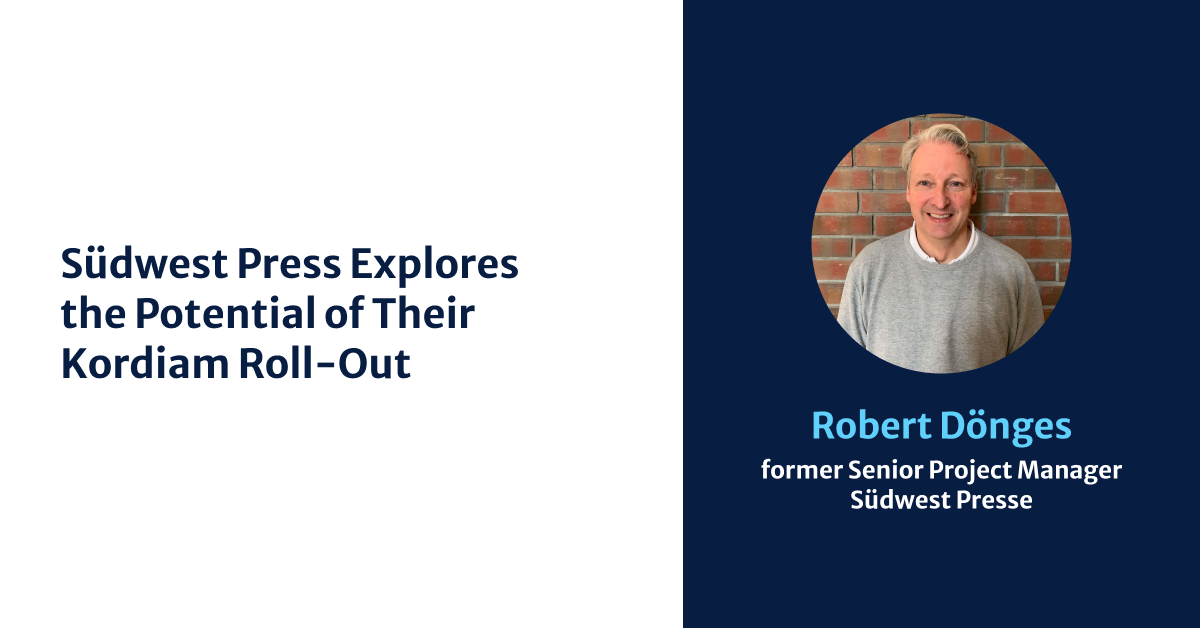 Südwest Press Explores the Potential of Their Kordiam Roll-Out

Robert Dönges
former Senior Project Manager
Südwest Presse